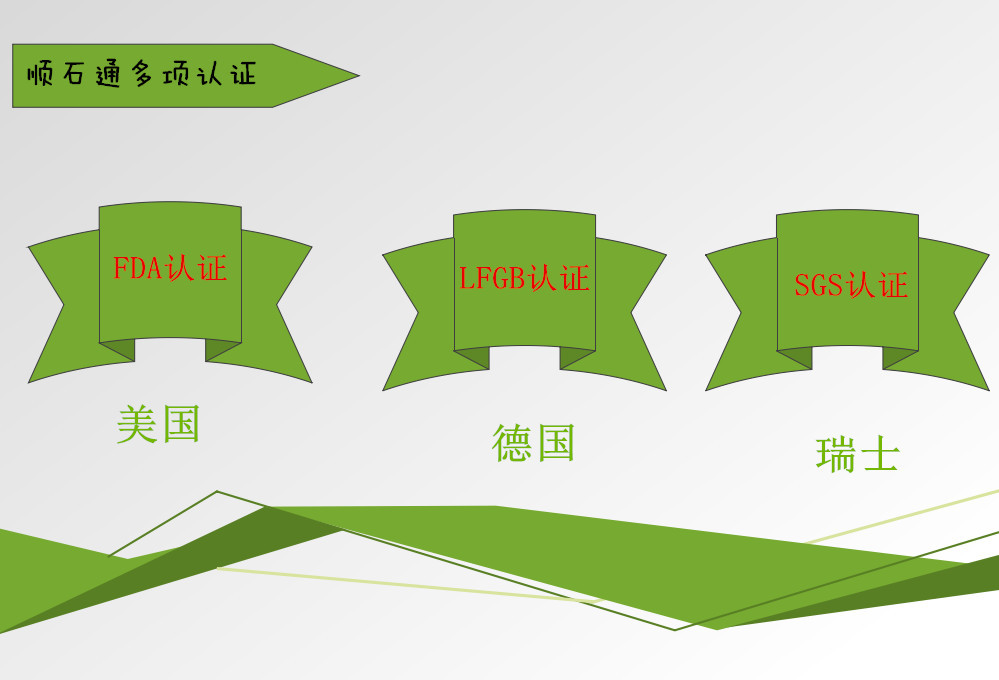 顺石通多项认证

FDA认证

美国

LFGB认证

德国

SGS认证

瑞士